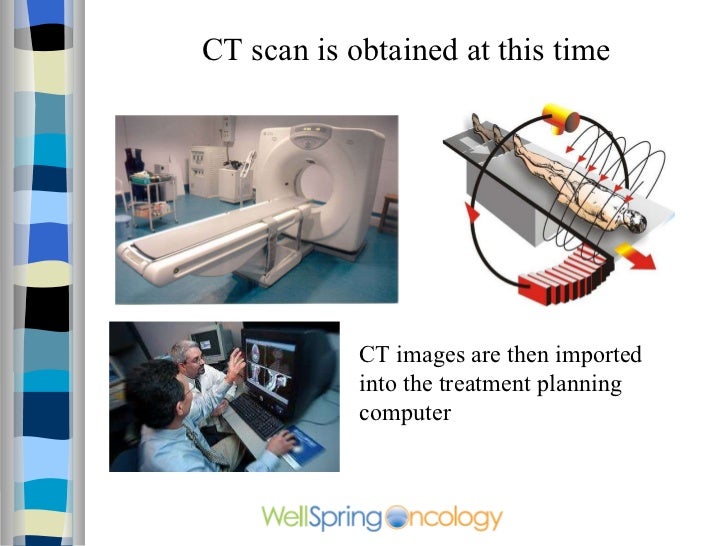 CT scan is obtained at this time

CT images are then imported into the treatment planning computer

WellSpring Oncology